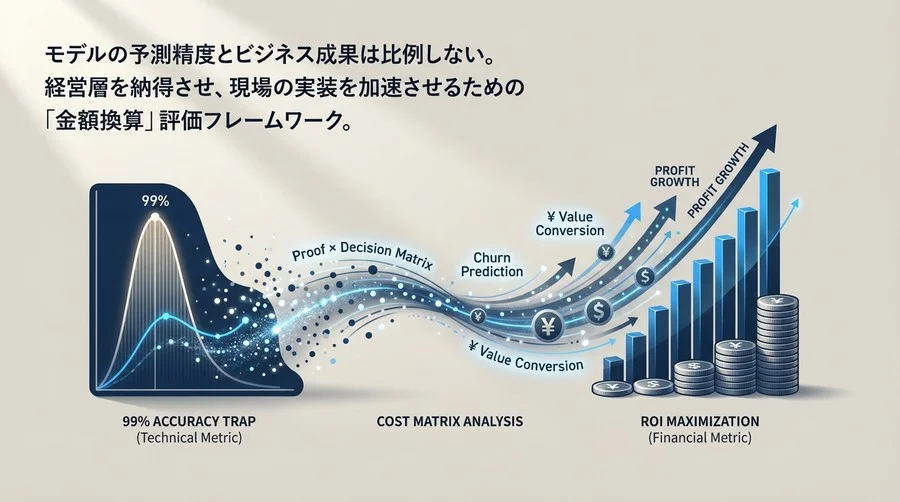 モデルの予測精度とビジネス成果は比例しない。
経営層を納得させ、現場の実装を加速させるための
「金額換算」評価フレームワーク。

99%

Proof × Decision Matrix

Churn Prediction

¥ Value Conversion

¥ Value Conversion

PROFIT GROWTH

PROFIT GROWTH

99% ACCURACY TRAP
(Technical Metric)

COST MATRIX ANALYSIS

ROI MAXIMIZATION
(Financial Metric)